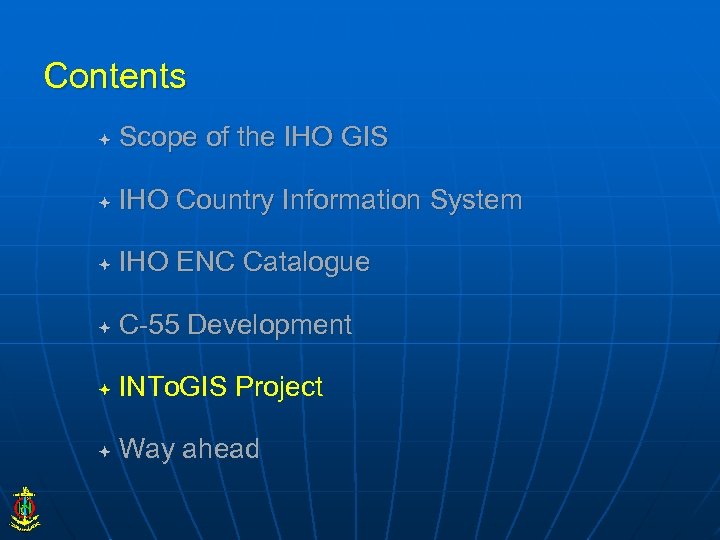 Contents

Scope of the IHO GIS

IHO Country Information System

IHO ENC Catalogue

C-55 Development

INToGIS Project

Way ahead